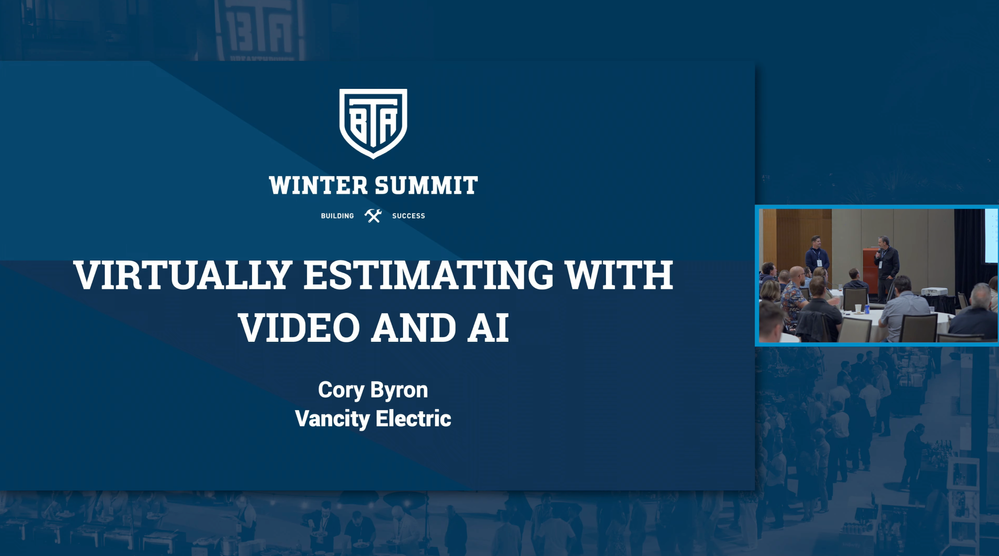 BTA

WINTER SUMMIT

BUILDING SUCCESS

VIRTUALLY ESTIMATING WITH VIDEO AND AI

Cory Byron
Vancity Electric